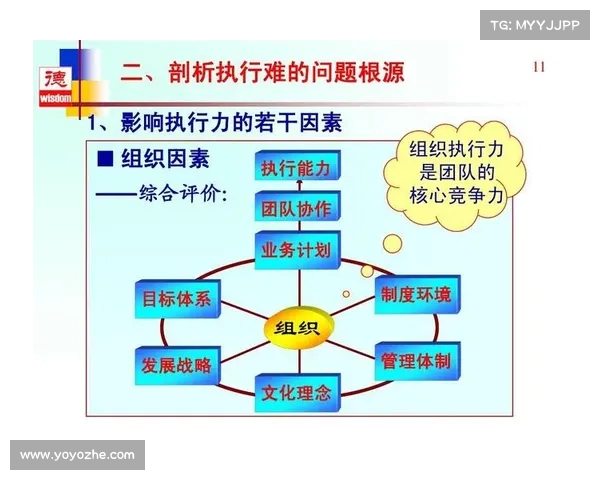 TG: MYYJJPP

德
wisdom

二、剖析执行难的问题根源

11

1、影响执行力的若干因素

■ 组织因素
——综合评价:

组织执行力是团队的核心竞争力

执行能力
团队协作
业务计划
目标体系
制度环境
组织
发展战略
管理体制
文化理念

www.yoyozhe.com